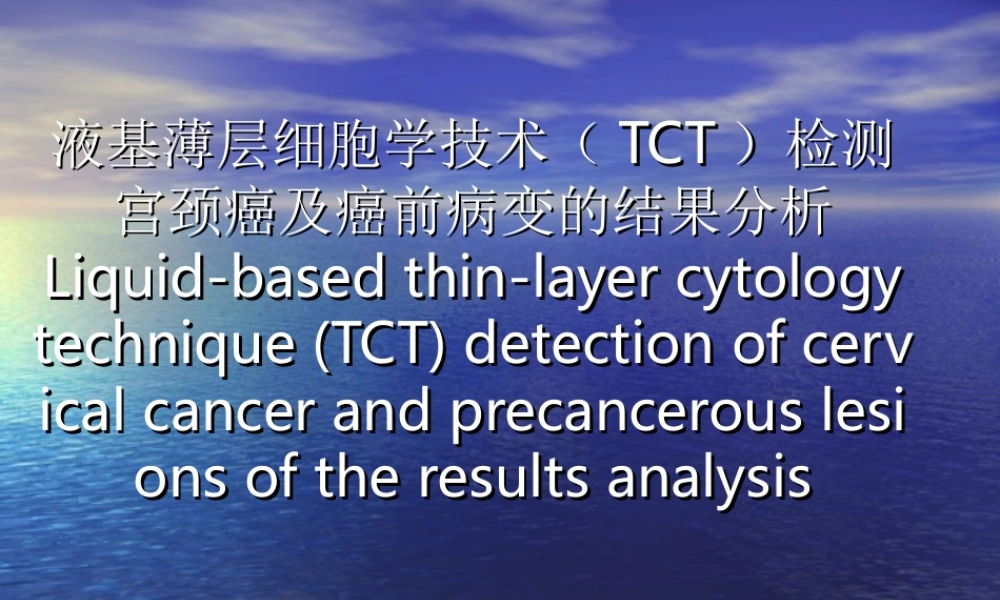 液基薄层细胞学技术（ TCT ）检测宫颈癌及癌前病变的结果分析
Liquid-based thin-layer cytology technique (TCT) detection of cerv ical cancer and precancerous lesi ons of the results analysis